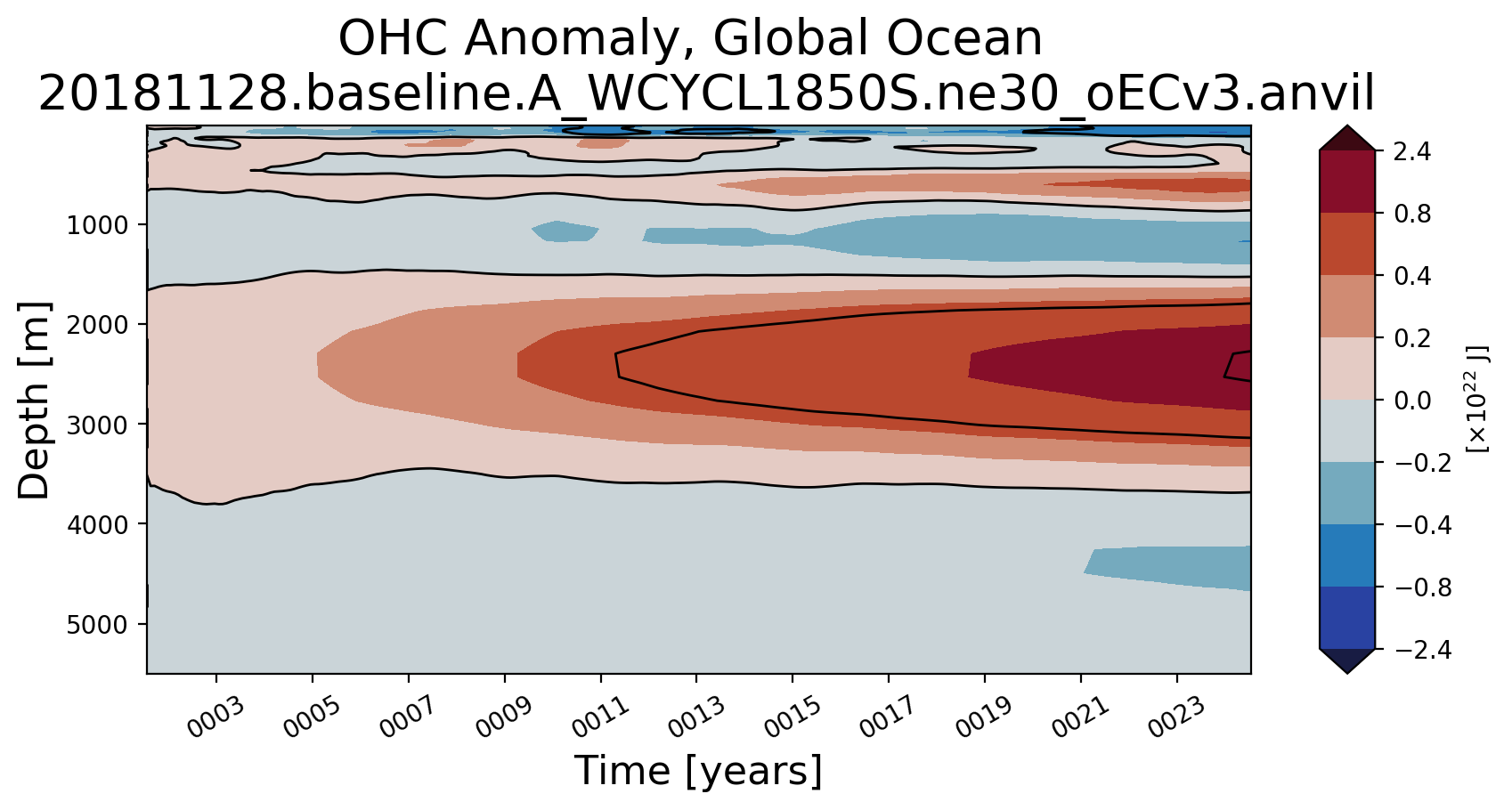 OHC Anomaly, Global Ocean
20181128.baseline.A_WCYCL1850S.ne30_oECv3.anvil

Depth [m]

1000
2000
3000
4000
5000

0003
0005
0007
0009
0011
0013
0015
0017
0019
0021
0023

Time [years]

2.4
0.8
0.4
0.2
0.0
−0.2
−0.4
−0.8
−2.4

[$\times 10^{22}$ J]